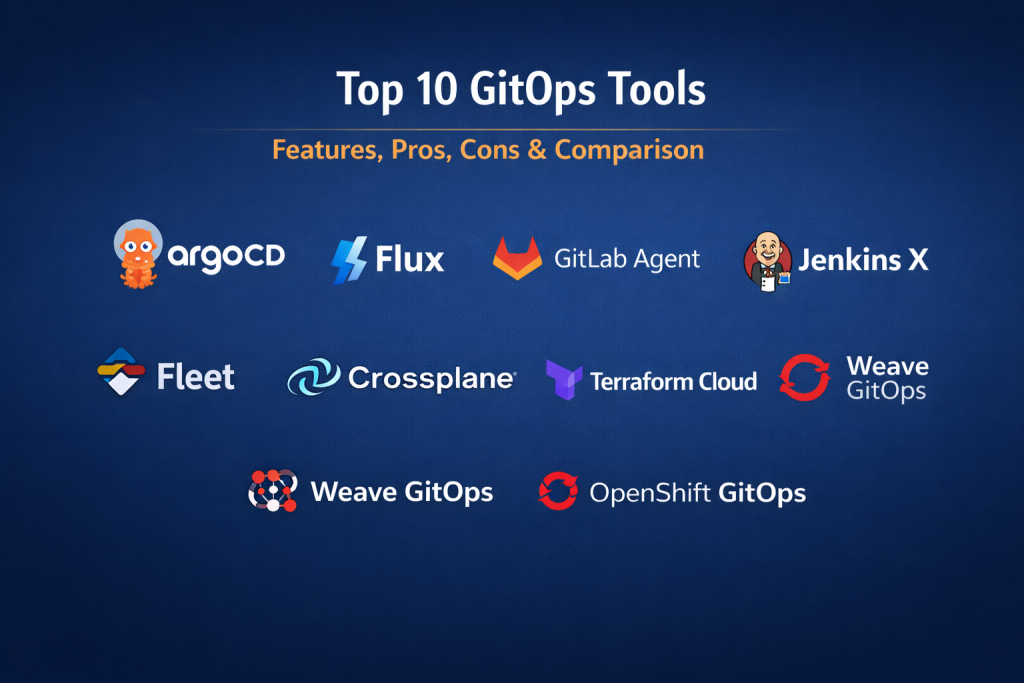 Top 10 GitOps Tools

Features, Pros, Cons & Comparison

argoCD

Flux

GitLab Agent

Jenkins X

Fleet

Crossplane

Terraform Cloud

Weave GitOps

Weave GitOps

OpenShift GitOps